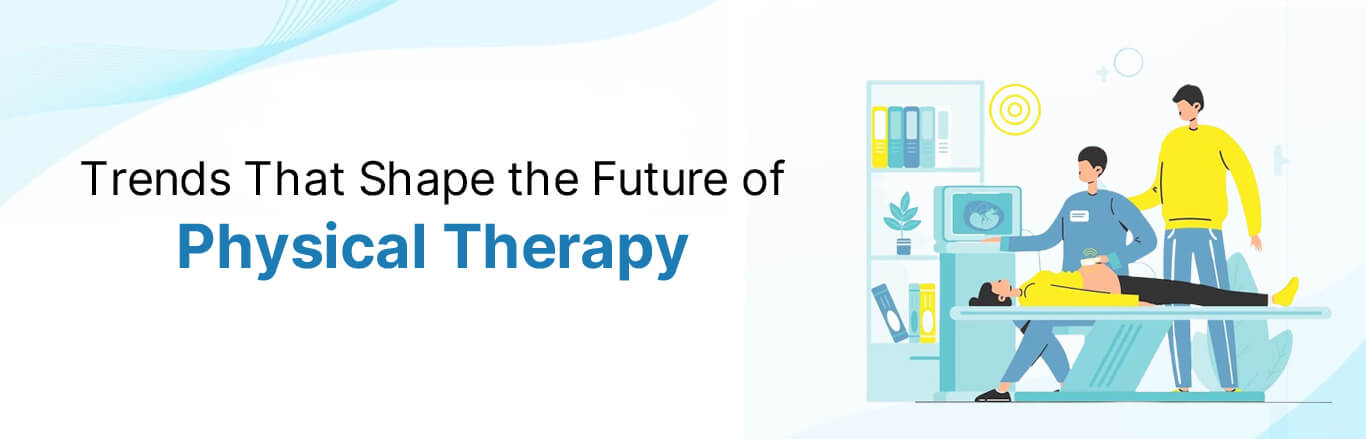 Trends That Shape the Future of
Physical Therapy